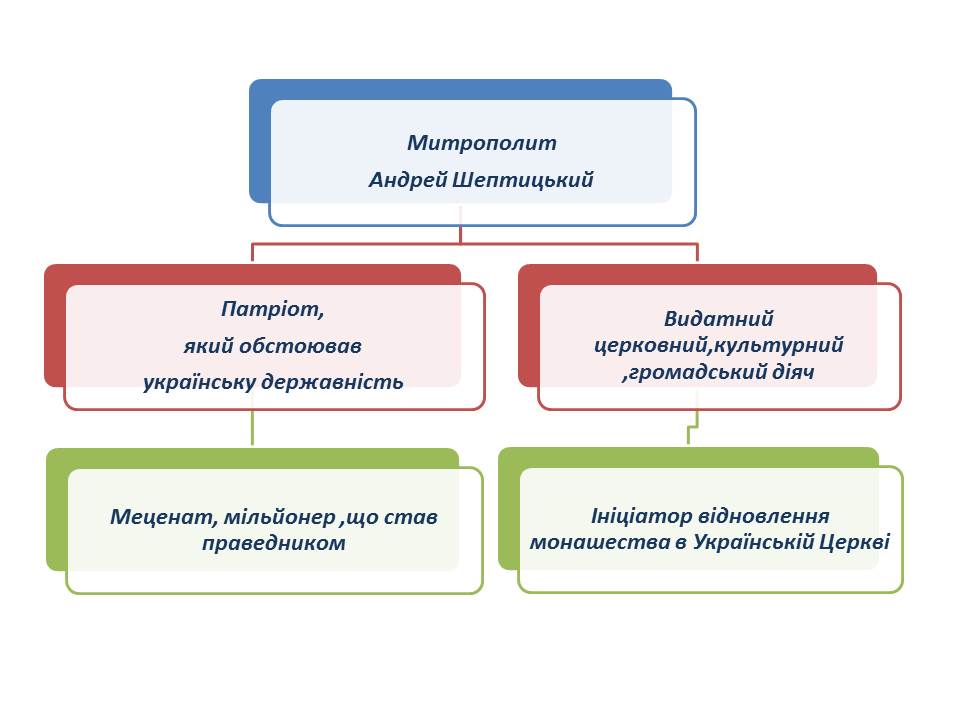 Митрополит
Андрей Шептицький

Патріот,
який обстоював
українську державність

Видатний
церковний,культурний
,громадський діяч

Меценат, мільйонер ,що став праведником

Ініціатор відновлення монашества в Українській Церкві